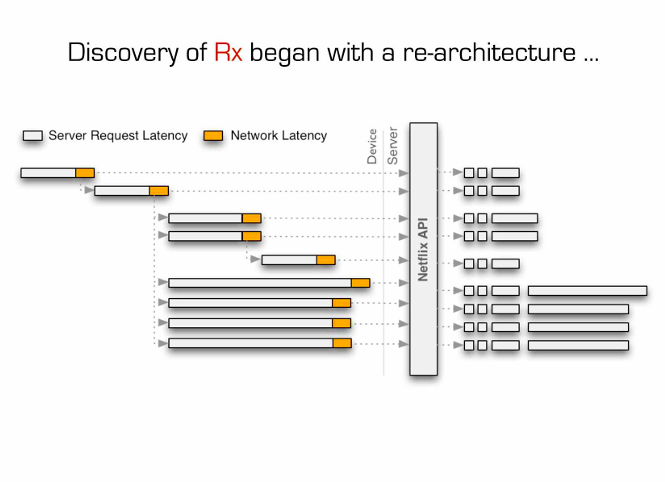 Discovery of Rx began with a re-architecture ...

Server Request Latency
Network Latency

Device
Server

Netflix API